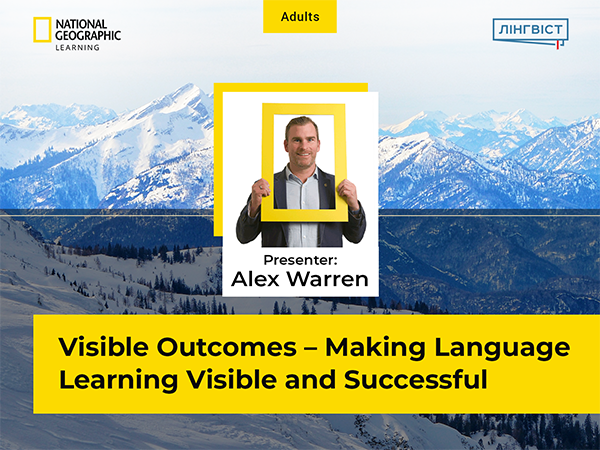 NATIONAL GEOGRAPHIC LEARNING

Adults

ЛІНГВІСТ

Presenter:
Alex Warren

Visible Outcomes – Making Language Learning Visible and Successful